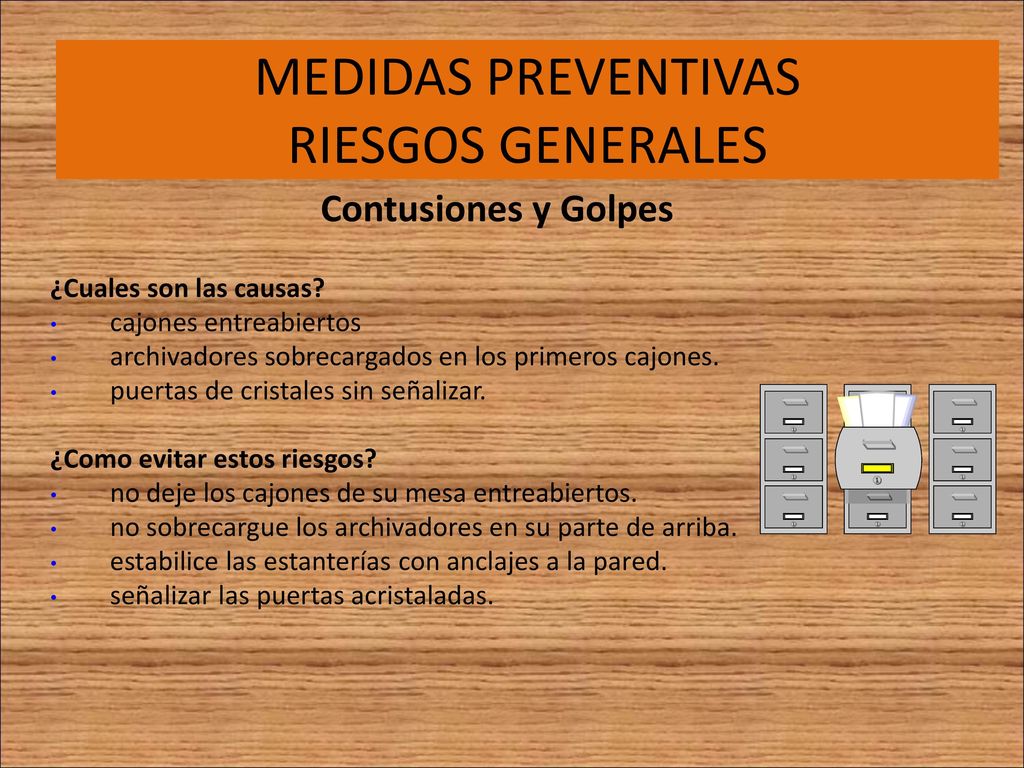 MEDIDAS PREVENTIVAS
RIESGOS GENERALES

Contusiones y Golpes

¿Cuales son las causas?
• cajones entreabiertos
• archivadores sobrecargados en los primeros cajones.
• puertas de cristales sin señalizar.

¿Como evitar estos riesgos?
• no deje los cajones de su mesa entreabiertos.
• no sobrecargue los archivadores en su parte de arriba.
• estabilice las estanterías con anclajes a la pared.
• señalizar las puertas acristaladas.